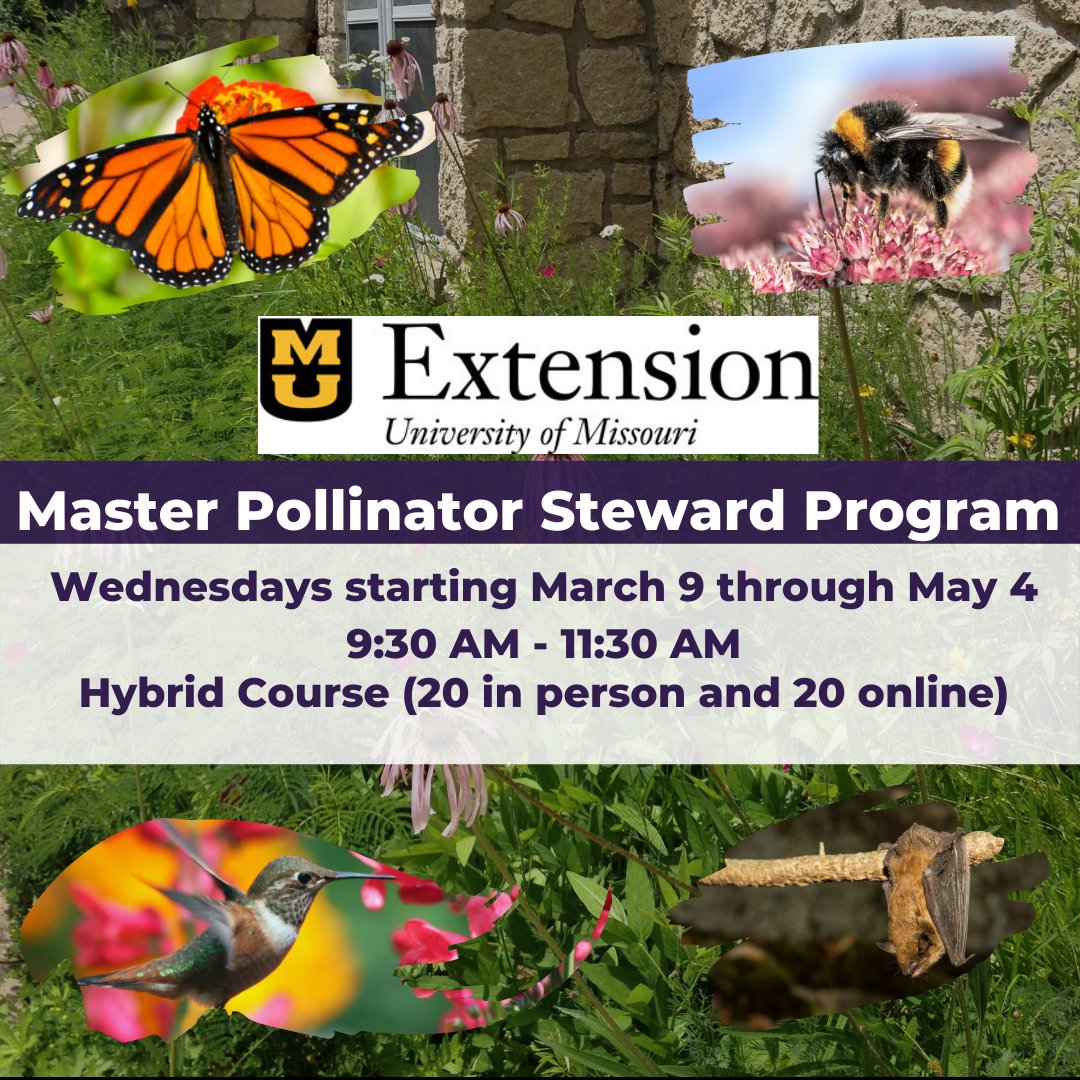 MU Extension
University of Missouri

Master Pollinator Steward Program

Wednesdays starting March 9 through May 4
9:30 AM - 11:30 AM
Hybrid Course (20 in person and 20 online)